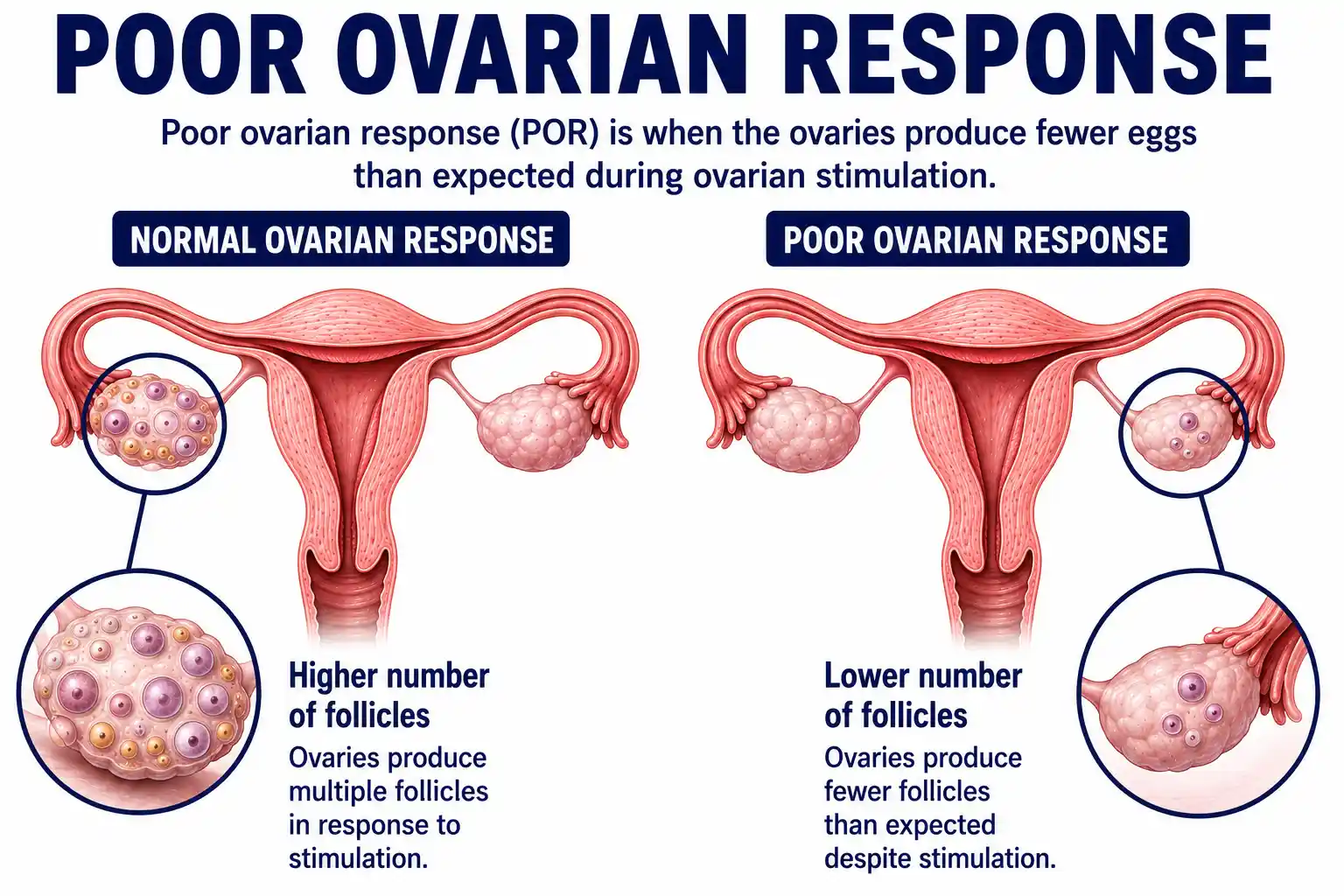 POOR OVARIAN RESPONSE

Poor ovarian response (POR) is when the ovaries produce fewer eggs than expected during ovarian stimulation.

NORMAL OVARIAN RESPONSE

Higher number of follicles

Ovaries produce multiple follicles in response to stimulation.

POOR OVARIAN RESPONSE

Lower number of follicles

Ovaries produce fewer follicles than expected despite stimulation.